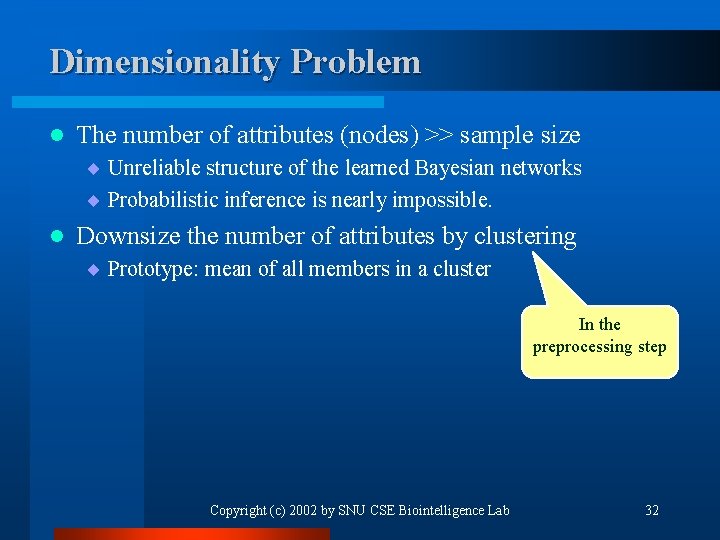 Dimensionality Problem

- The number of attributes (nodes) >> sample size
  - Unreliable structure of the learned Bayesian networks
  - Probabilistic inference is nearly impossible.
- Downsize the number of attributes by clustering
  - Prototype: mean of all members in a cluster

In the preprocessing step

Copyright (c) 2002 by SNU CSE Biointelligence Lab

32